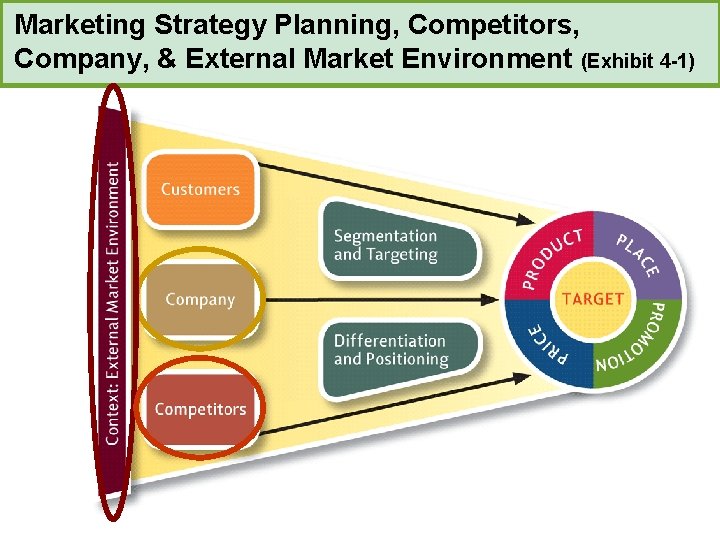 Marketing Strategy Planning, Competitors, Company, & External Market Environment (Exhibit 4-1)

Context: External Market Environment

Customers

Company

Competitors

Segmentation and Targeting

Differentiation and Positioning

PRODUCT

PLACE

PROMOTION

PRICE

TARGET